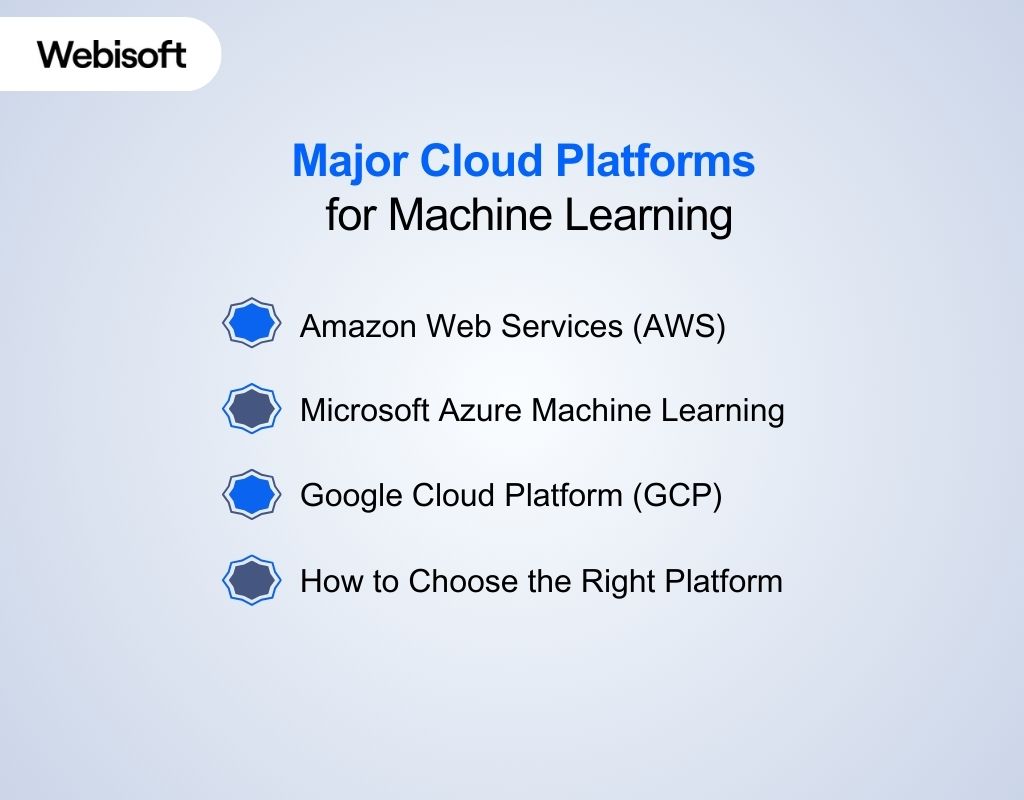 Webisoft

Major Cloud Platforms for Machine Learning

Amazon Web Services (AWS)

Microsoft Azure Machine Learning

Google Cloud Platform (GCP)

How to Choose the Right Platform